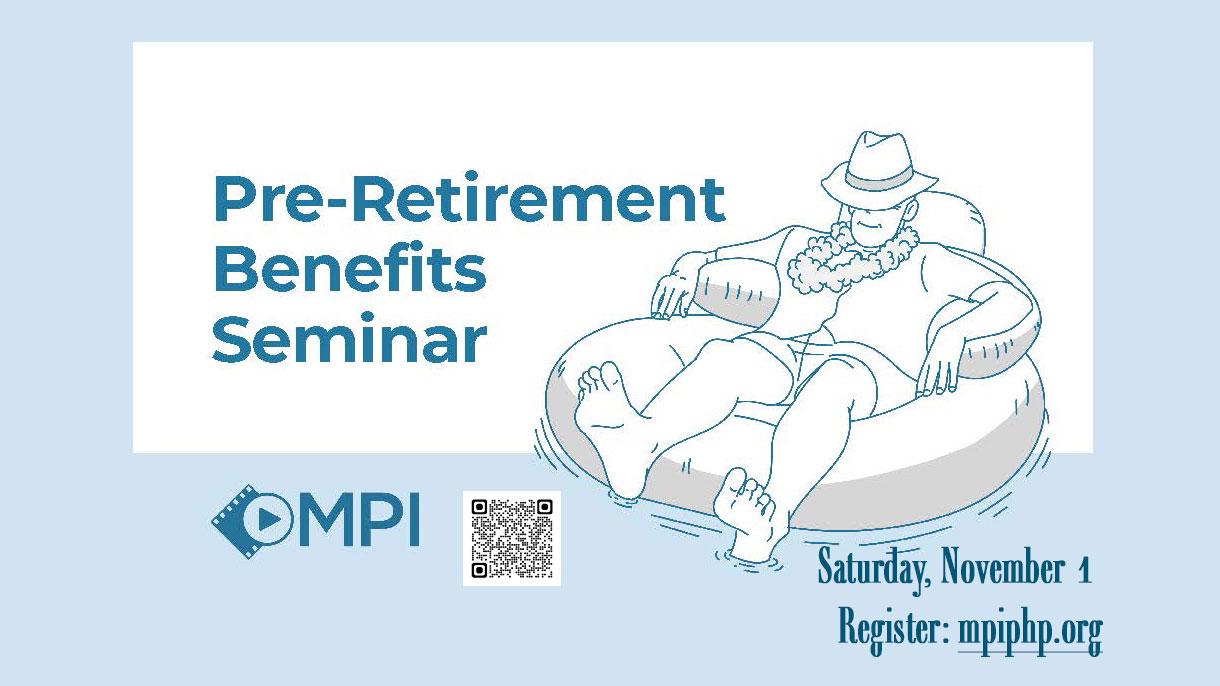 Pre-Retirement Benefits Seminar

MPI

Saturday, November 1

Register: mpiphp.org